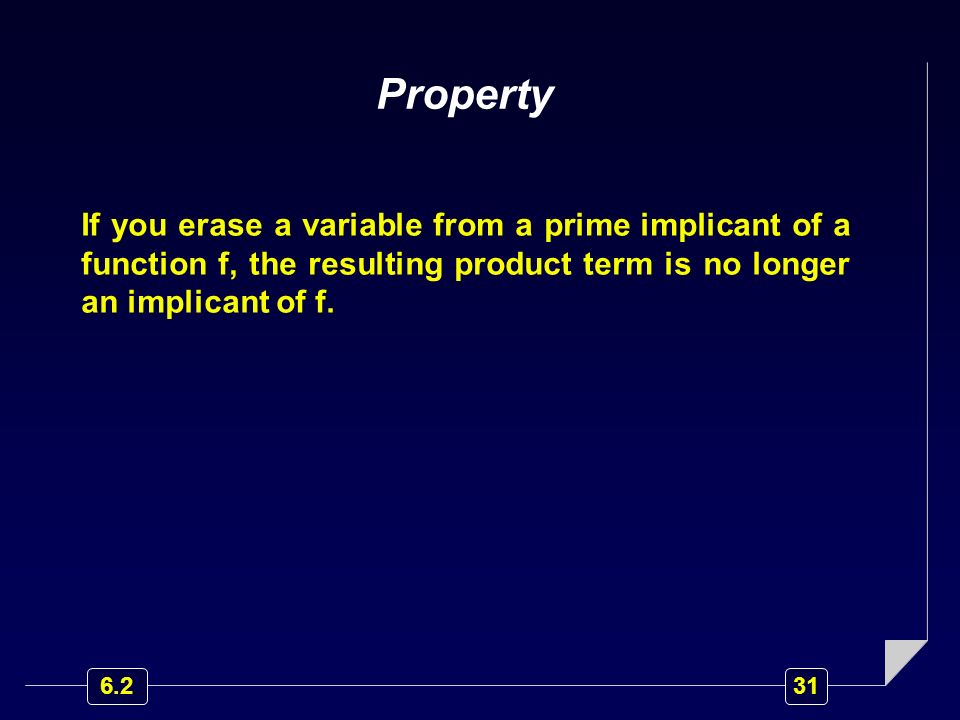 Property

If you erase a variable from a prime implicant of a function f, the resulting product term is no longer an implicant of f.

6.2

31